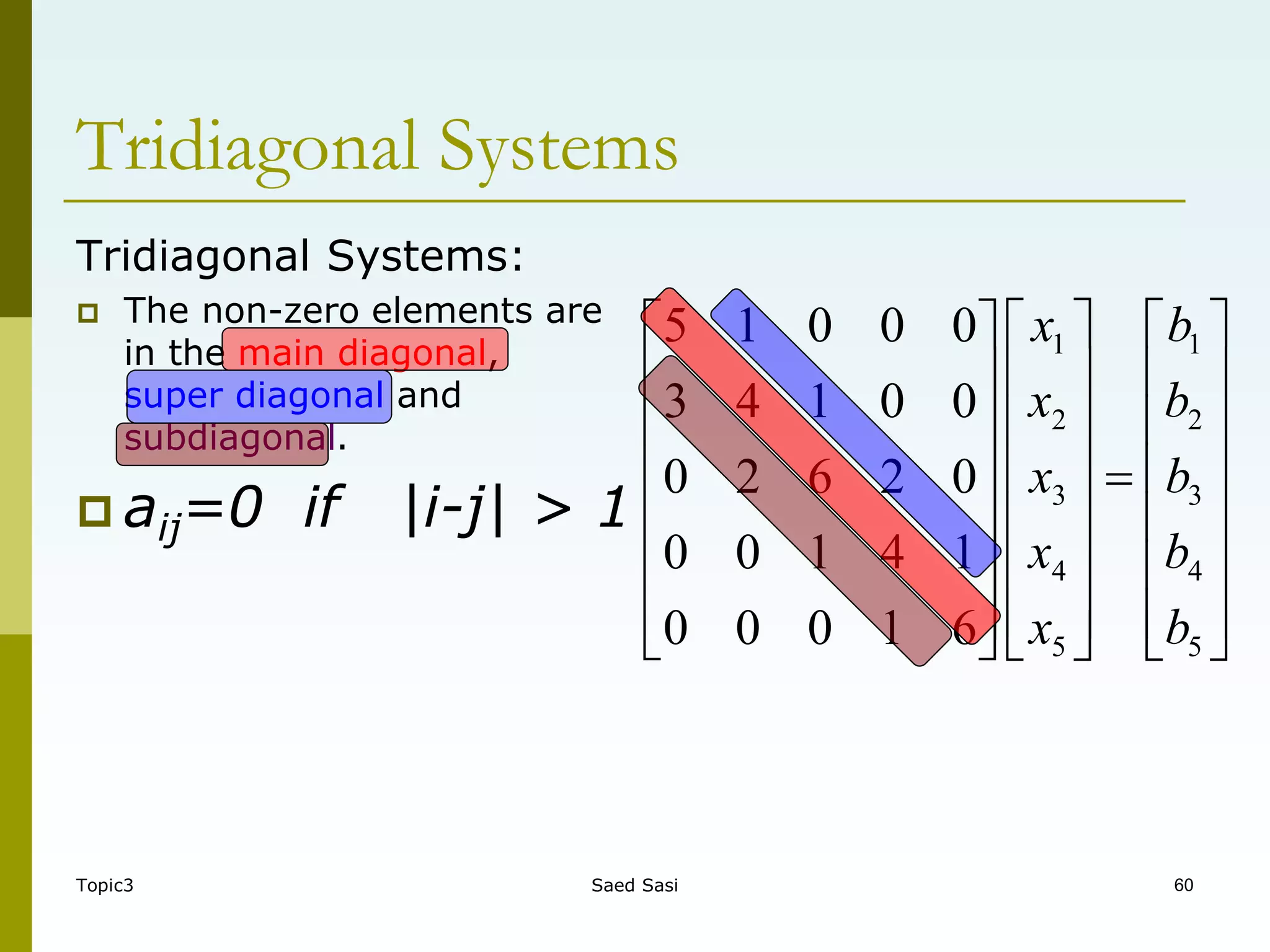 Tridiagonal Systems

Tridiagonal Systems:

The non-zero elements are in the main diagonal, super diagonal and subdiagonal.

$a_{ij}=0$ if $|i-j| > 1$

$\begin{bmatrix} 5 & 1 & 0 & 0 & 0 \\ 3 & 4 & 1 & 0 & 0 \\ 0 & 2 & 6 & 2 & 0 \\ 0 & 0 & 1 & 4 & 1 \\ 0 & 0 & 0 & 1 & 6 \end{bmatrix} \begin{bmatrix} x_1 \\ x_2 \\ x_3 \\ x_4 \\ x_5 \end{bmatrix} = \begin{bmatrix} b_1 \\ b_2 \\ b_3 \\ b_4 \\ b_5 \end{bmatrix}$

Topic3 Saed Sasi 60